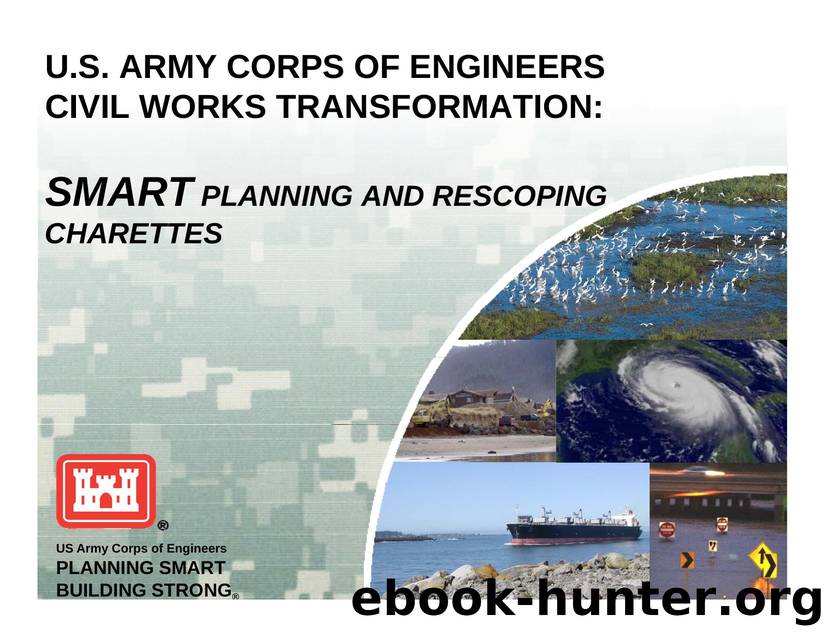 U.S. ARMY CORPS OF ENGINEERS
CIVIL WORKS TRANSFORMATION:

SMART PLANNING AND RESCOPING CHARETTES

®

US Army Corps of Engineers
PLANNING SMART
BUILDING STRONG®

ebook-hunter.org